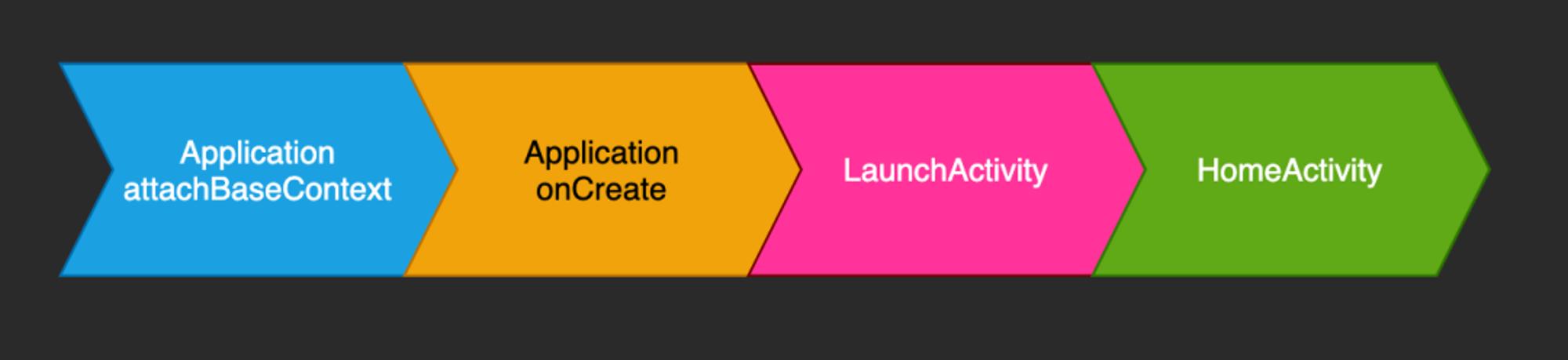 Application attachBaseContext

Application onCreate

LaunchActivity

HomeActivity